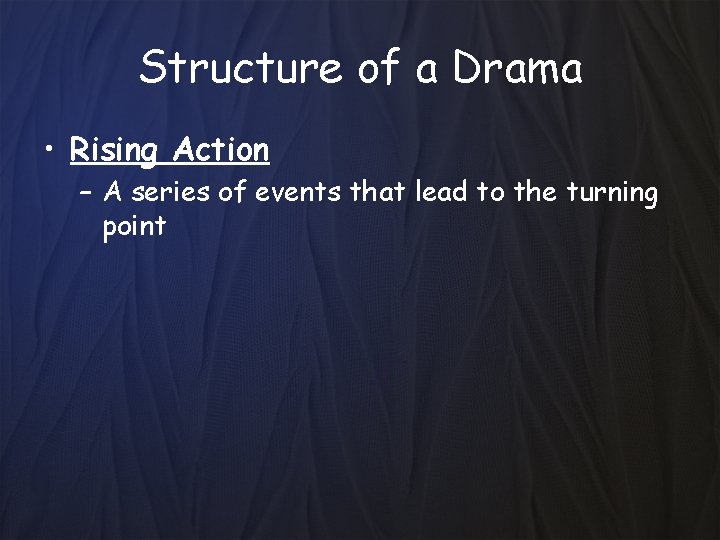 Structure of a Drama

• Rising Action
– A series of events that lead to the turning point